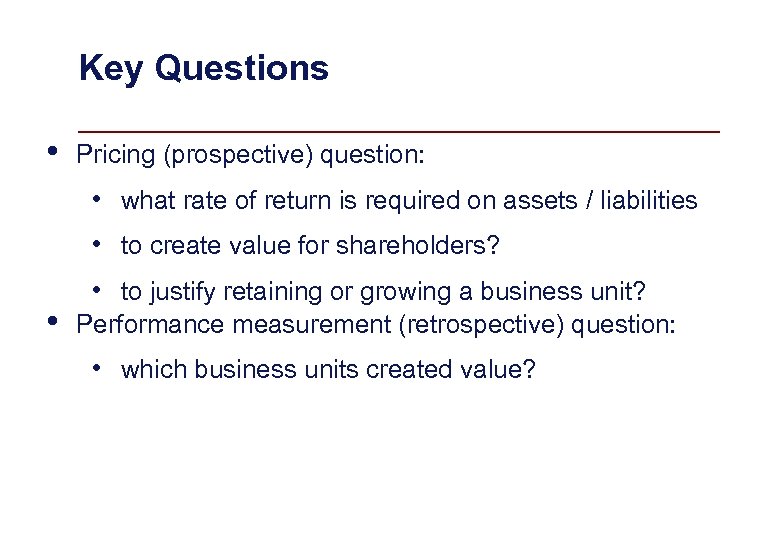 Key Questions

• Pricing (prospective) question:

• what rate of return is required on assets / liabilities

• to create value for shareholders?

• to justify retaining or growing a business unit?

• Performance measurement (retrospective) question:

• which business units created value?